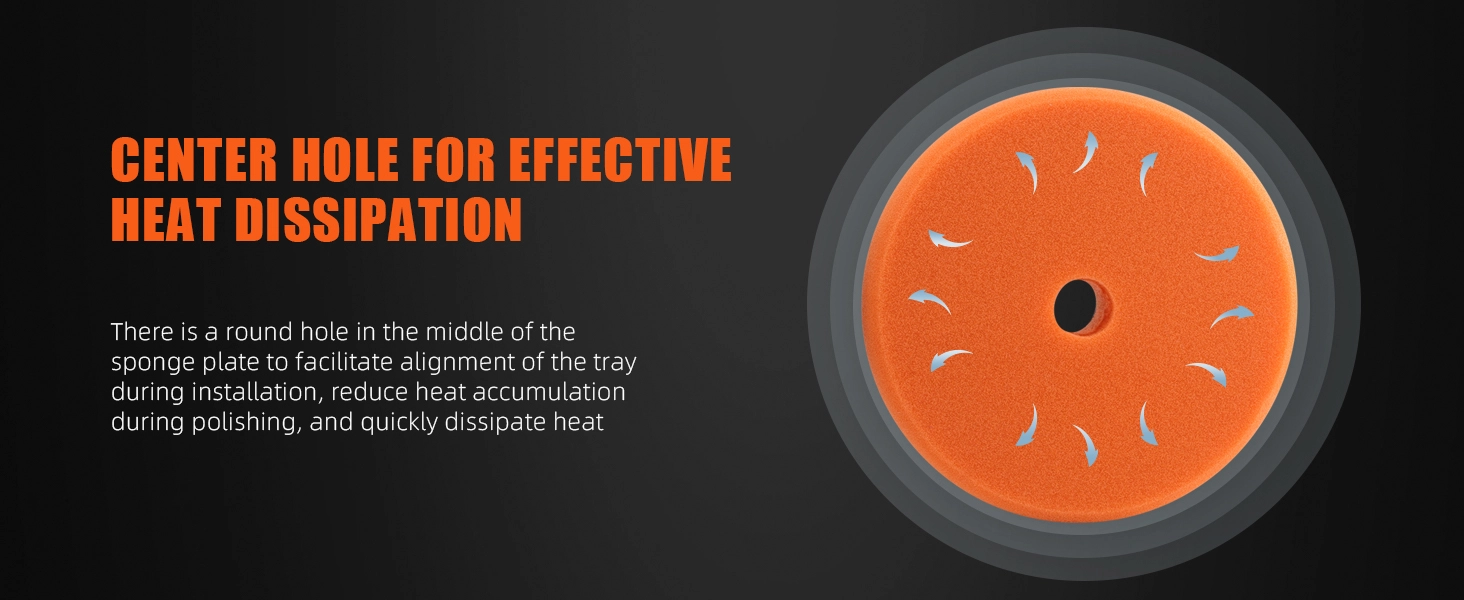 CENTER HOLE FOR EFFECTIVE HEAT DISSIPATION

There is a round hole in the middle of the sponge plate to facilitate alignment of the tray during installation, reduce heat accumulation during polishing, and quickly dissipate heat